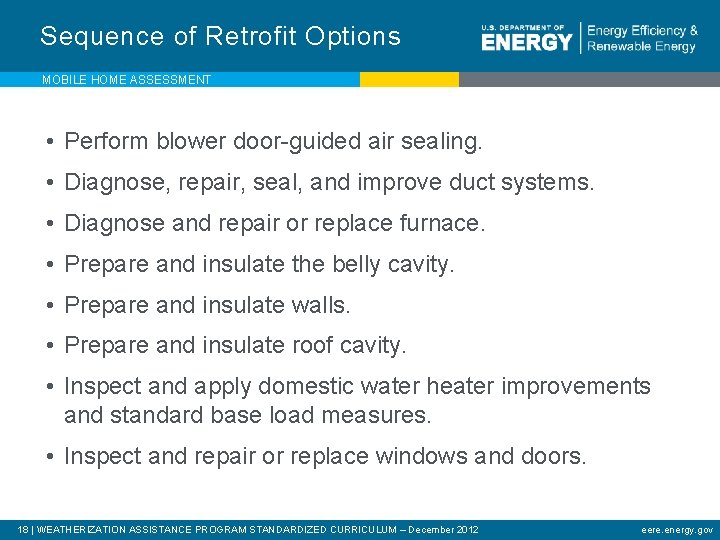 Sequence of Retrofit Options

U.S. DEPARTMENT OF ENERGY | Energy Efficiency & Renewable Energy

MOBILE HOME ASSESSMENT

• Perform blower door-guided air sealing.
• Diagnose, repair, seal, and improve duct systems.
• Diagnose and repair or replace furnace.
• Prepare and insulate the belly cavity.
• Prepare and insulate walls.
• Prepare and insulate roof cavity.
• Inspect and apply domestic water heater improvements and standard base load measures.
• Inspect and repair or replace windows and doors.

18 | WEATHERIZATION ASSISTANCE PROGRAM STANDARDIZED CURRICULUM – December 2012

eere.energy.gov